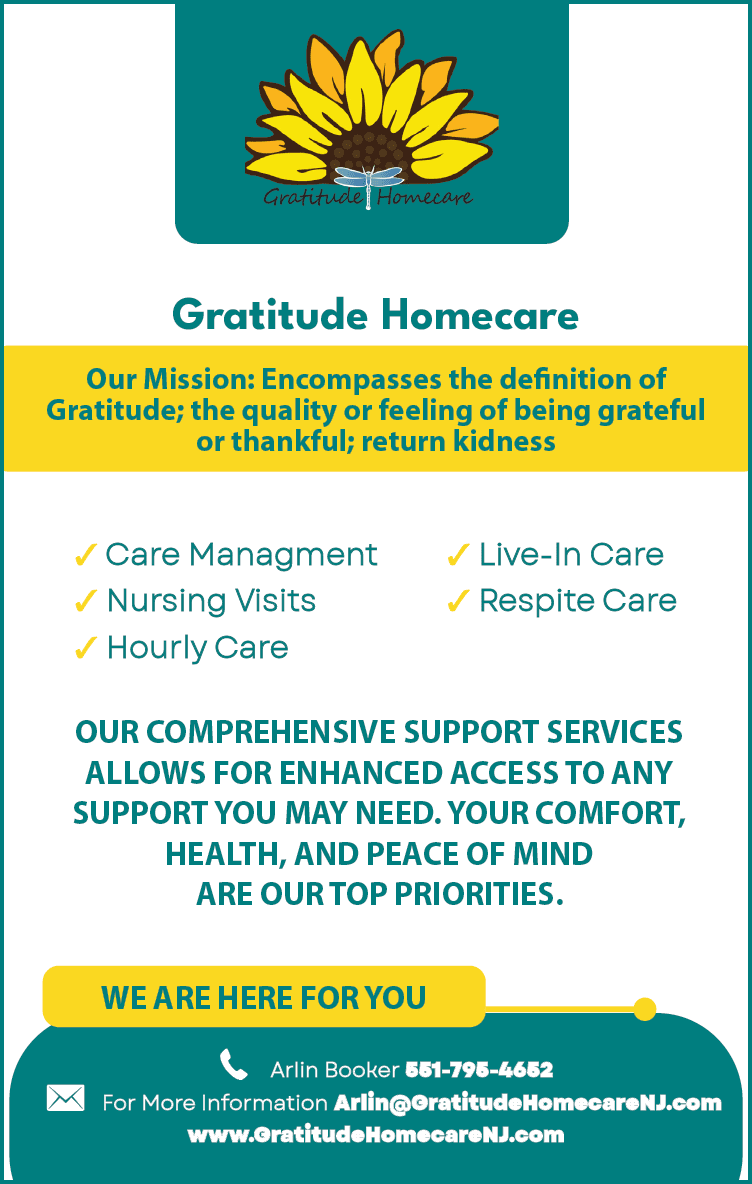 Gratitude Homecare

Gratitude Homecare

Our Mission: Encompasses the definition of Gratitude; the quality or feeling of being grateful or thankful; return kidness

✓ Care Managment
✓ Nursing Visits
✓ Hourly Care
✓ Live-In Care
✓ Respite Care

OUR COMPREHENSIVE SUPPORT SERVICES ALLOWS FOR ENHANCED ACCESS TO ANY SUPPORT YOU MAY NEED. YOUR COMFORT, HEALTH, AND PEACE OF MIND ARE OUR TOP PRIORITIES.

WE ARE HERE FOR YOU

Arlin Booker 551-795-4652
For More Information Arlin@GratitudeHomecareNJ.com
www.GratitudeHomecareNJ.com